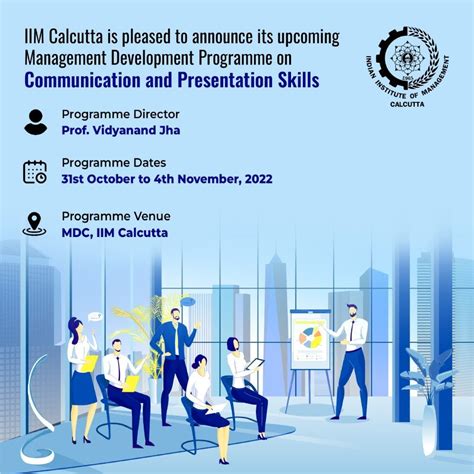 IIM Calcutta is pleased to announce its upcoming Management Development Programme on
Communication and Presentation Skills

INDIAN INSTITUTE OF MANAGEMENT
1961
CALCUTTA

Programme Director
Prof. Vidyanand Jha

Programme Dates
31st October to 4th November, 2022

Programme Venue
MDC, IIM Calcutta